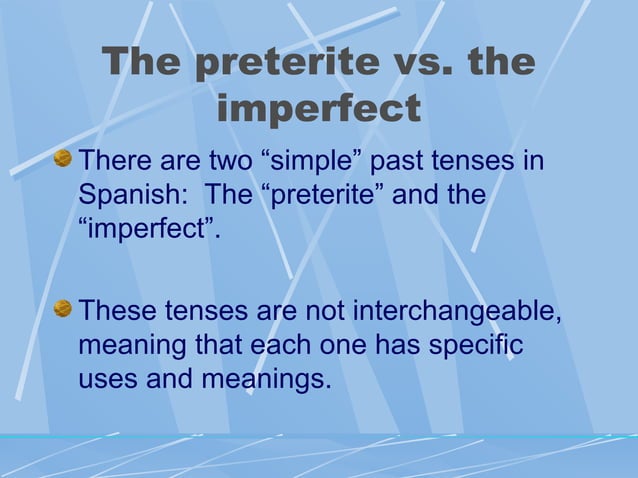 The preterite vs. the imperfect

There are two “simple” past tenses in Spanish:  The “preterite” and the “imperfect”.

These tenses are not interchangeable, meaning that each one has specific uses and meanings.